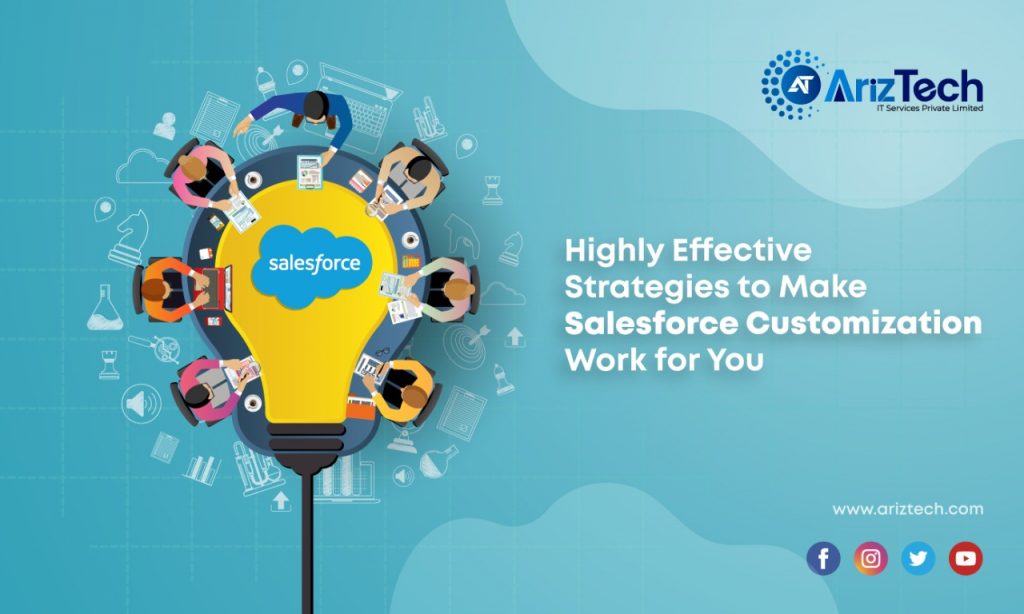 AT ArizTech
IT Services Private Limited

salesforce

Highly Effective Strategies to Make Salesforce Customization Work for You

www.ariztech.com